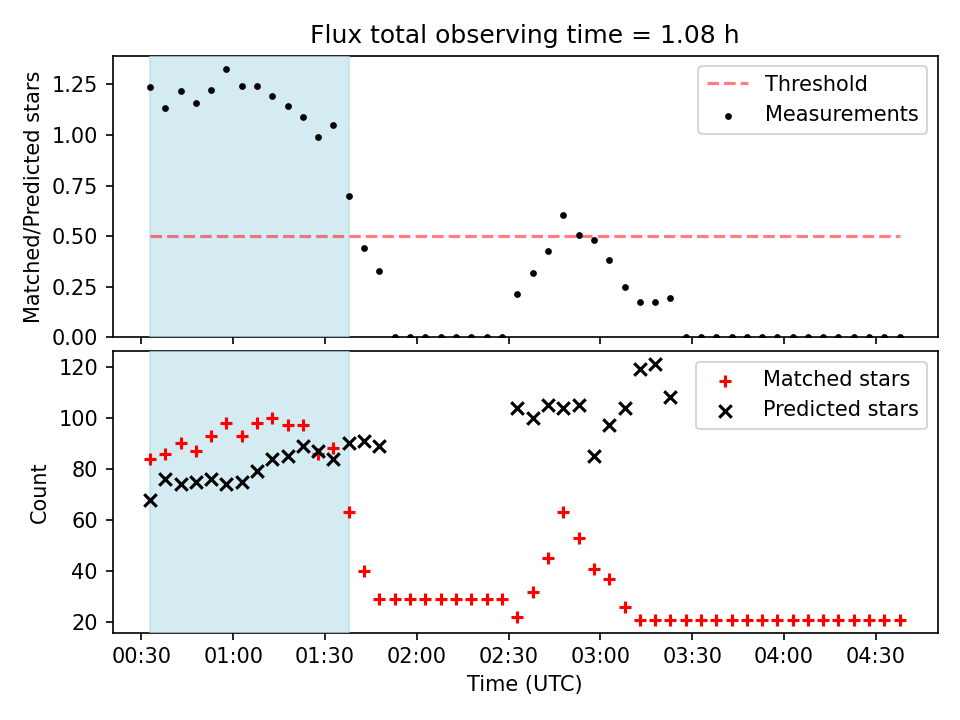 Flux total observing time = 1.08 h

Matched/Predicted stars

1.25
1.00
0.75
0.50
0.25
0.00

Threshold
Measurements

Count

120
100
80
60
40
20

Matched stars
Predicted stars

00:30 01:00 01:30 02:00 02:30 03:00 03:30 04:00 04:30

Time (UTC)